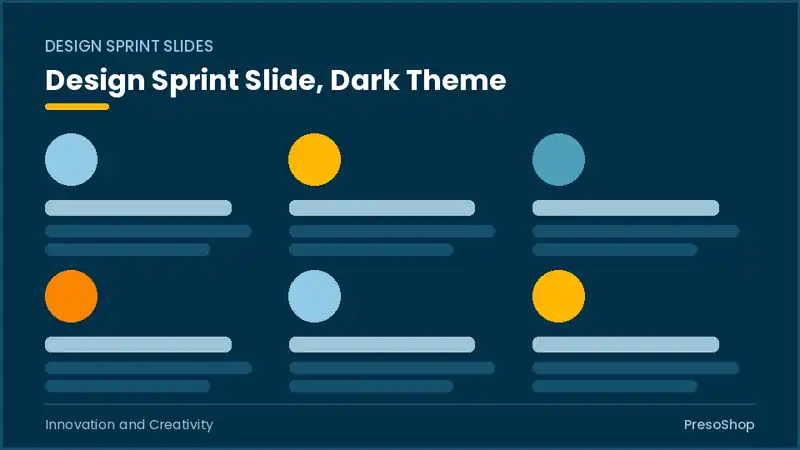 DESIGN SPRINT SLIDES

Design Sprint Slide, Dark Theme

Innovation and Creativity

PresoShop